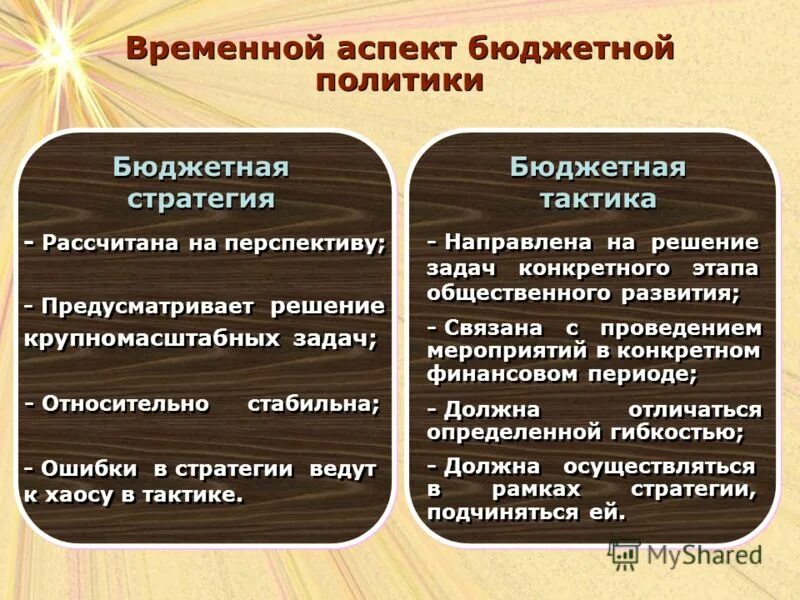 Временной аспект бюджетной политики

Бюджетная стратегия

- Рассчитана на перспективу;

- Предусматривает решение крупномасштабных задач;

- Относительно стабильна;

- Ошибки в стратегии ведут к хаосу в тактике.

Бюджетная тактика

- Направлена на решение задач конкретного этапа общественного развития;

- Связана с проведением мероприятий в конкретном финансовом периоде;

- Должна отличаться определенной гибкостью;

- Должна осуществляться в рамках стратегии, подчиняться ей.

MyShared